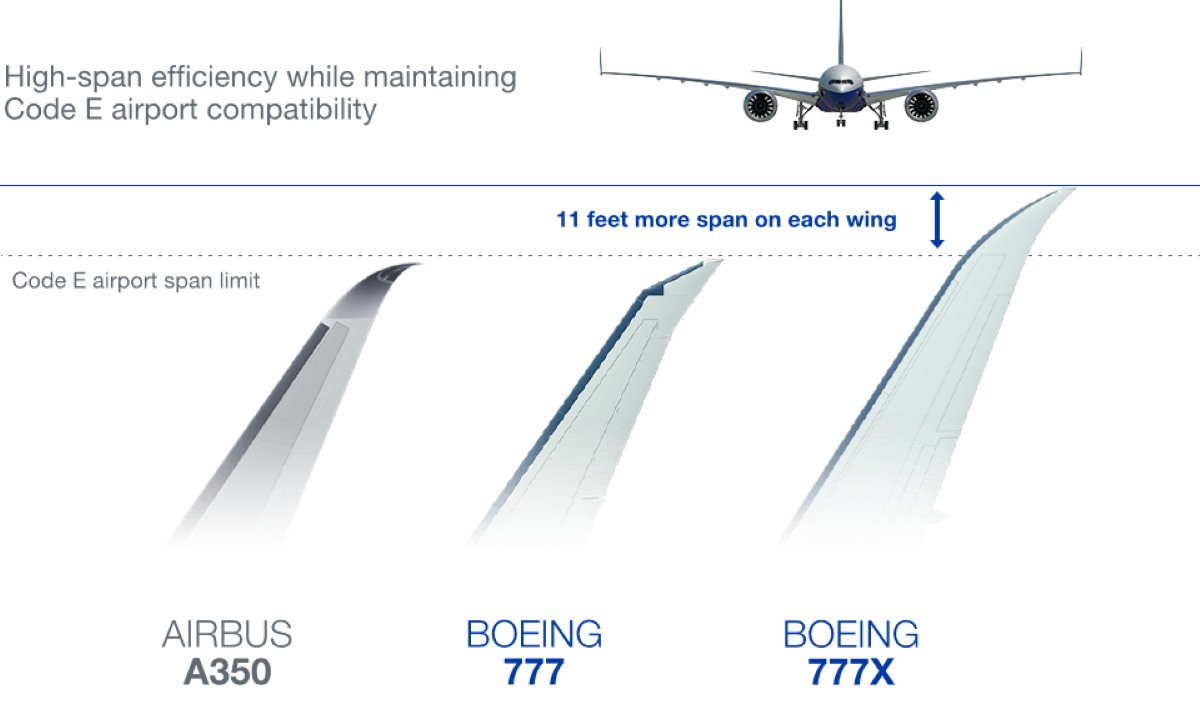 High-span efficiency while maintaining
Code E airport compatibility

11 feet more span on each wing

Code E airport span limit

AIRBUS
A350

BOEING
777

BOEING
777X